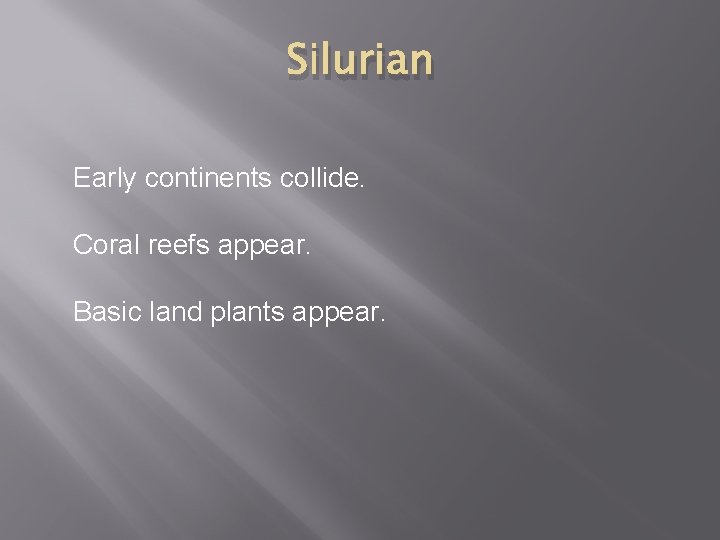 Silurian

Early continents collide.

Coral reefs appear.

Basic land plants appear.